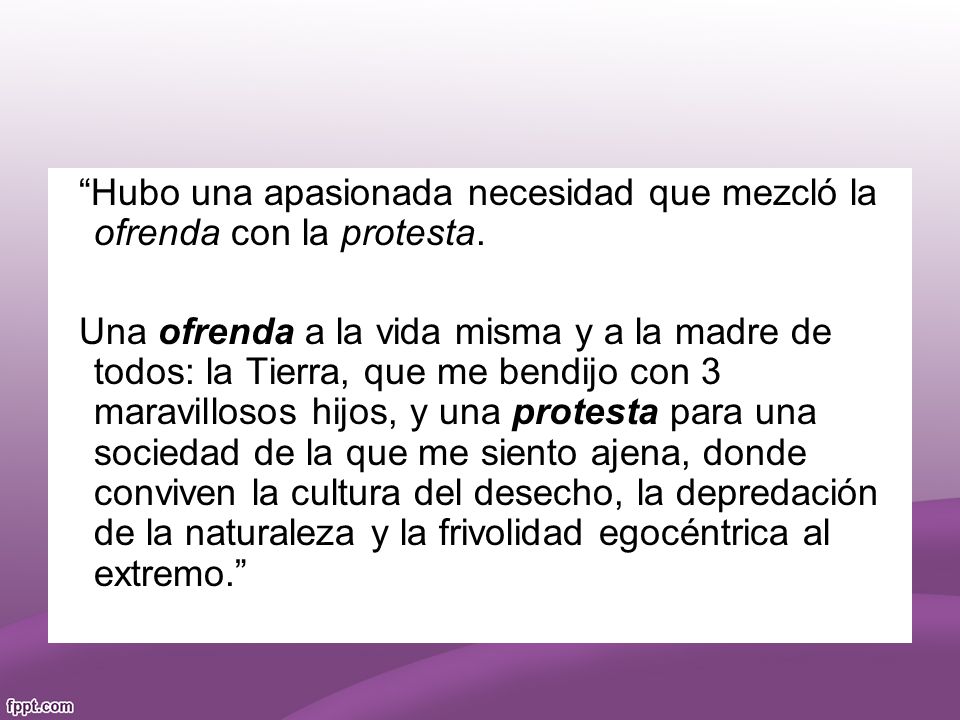 “Hubo una apasionada necesidad que mezcló la ofrenda con la protesta.

Una ofrenda a la vida misma y a la madre de todos: la Tierra, que me bendijo con 3 maravillosos hijos, y una protesta para una sociedad de la que me siento ajena, donde conviven la cultura del desecho, la depredación de la naturaleza y la frivolidad egocéntrica al extremo.”

fppt.com